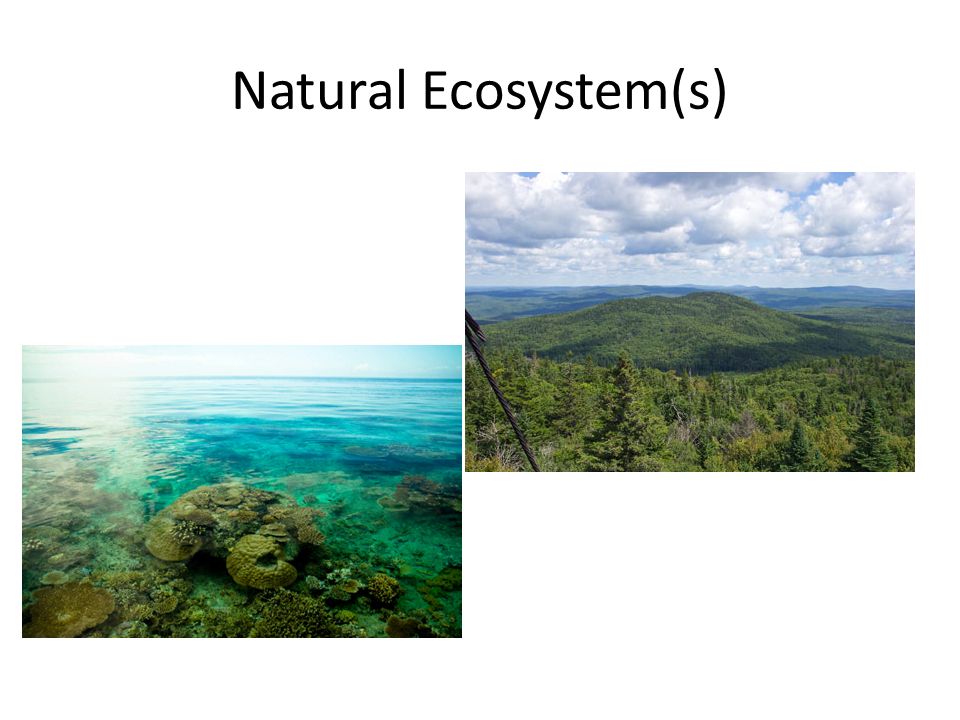 Natural Ecosystem(s)